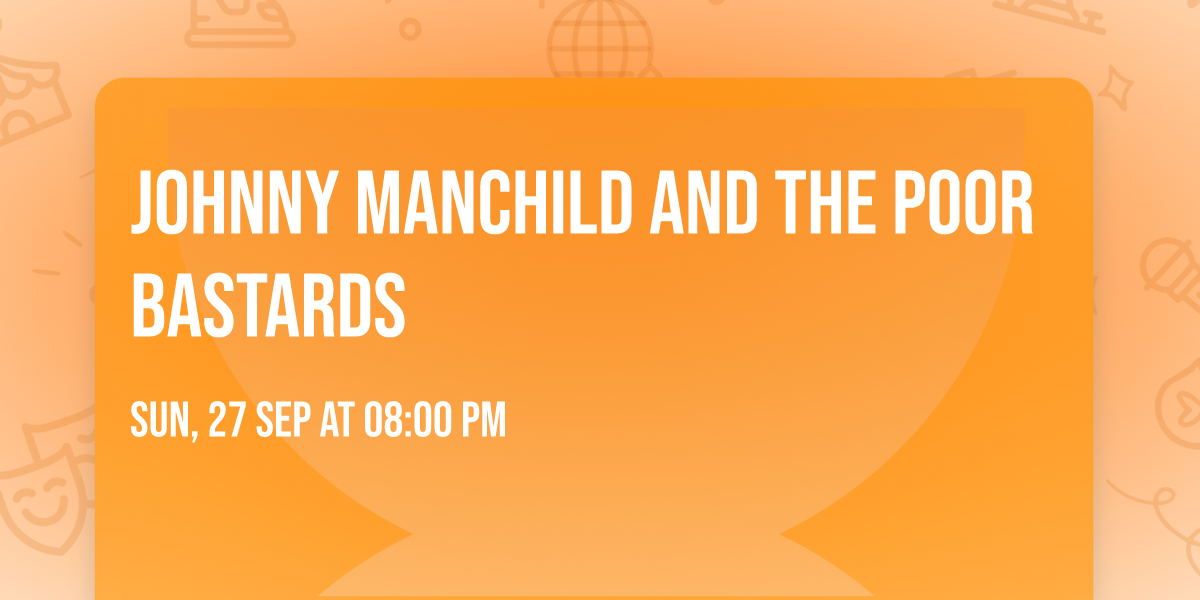 JOHNNY MANCHILD AND THE POOR BASTARDS

SUN, 27 SEP AT 08:00 PM